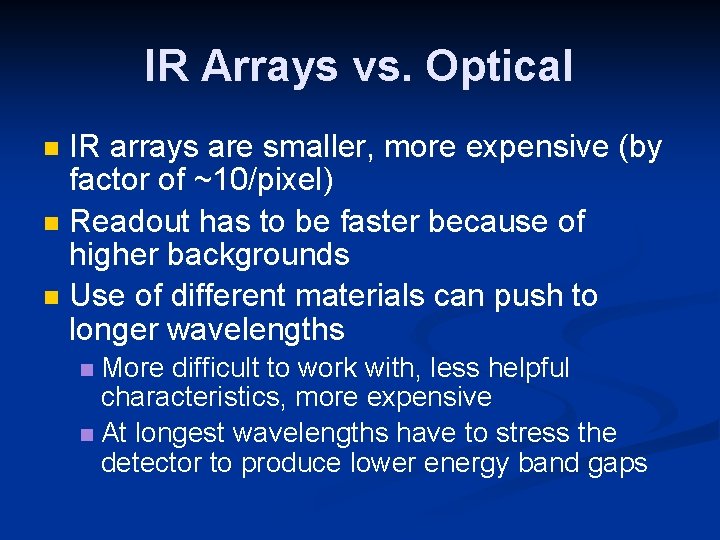 IR Arrays vs. Optical

IR arrays are smaller, more expensive (by factor of ~10/pixel)

Readout has to be faster because of higher backgrounds

Use of different materials can push to longer wavelengths

More difficult to work with, less helpful characteristics, more expensive

At longest wavelengths have to stress the detector to produce lower energy band gaps